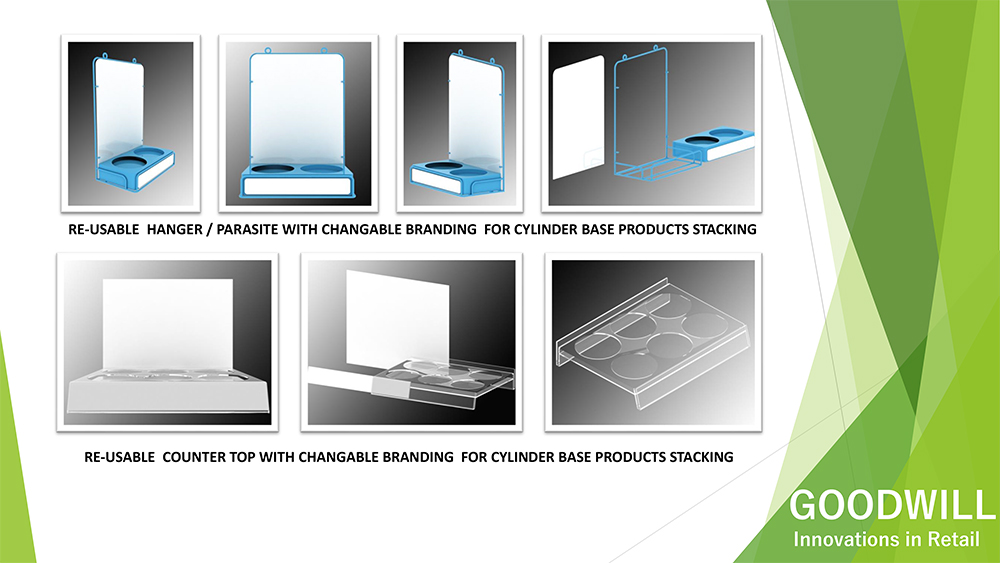 RE-USABLE HANGER / PARASITE WITH CHANGABLE BRANDING FOR CYLINDER BASE PRODUCTS STACKING

RE-USABLE COUNTER TOP WITH CHANGABLE BRANDING FOR CYLINDER BASE PRODUCTS STACKING

GOODWILL
Innovations in Retail